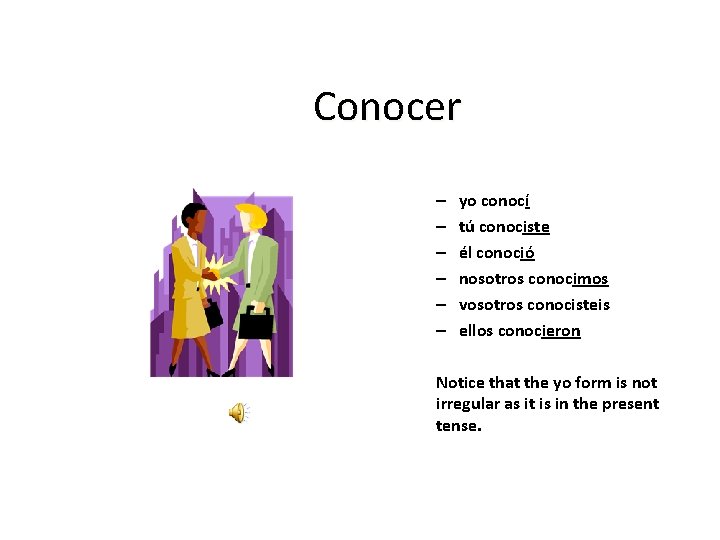 Conocer

– yo conocí
– tú conociste
– él conoció
– nosotros conocimos
– vosotros conocisteis
– ellos conocieron

Notice that the yo form is not irregular as it is in the present tense.